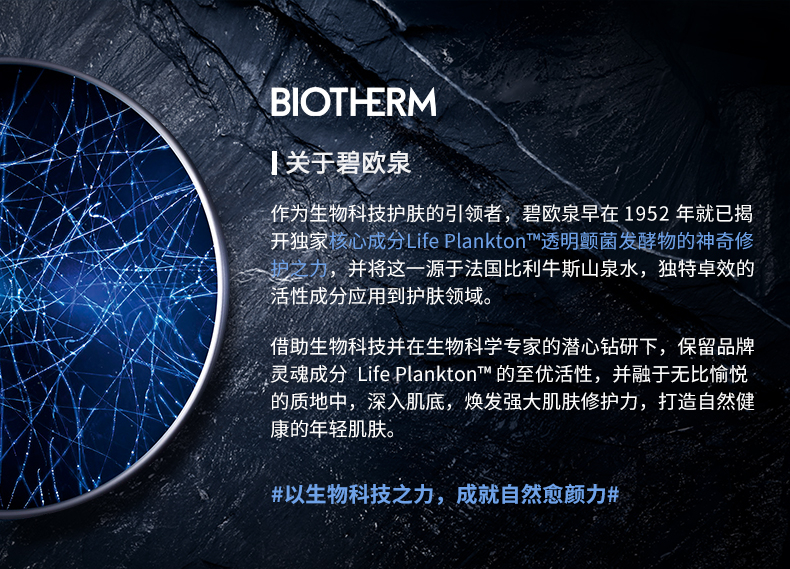 BIOTHERM

关于碧欧泉

作为生物科技护肤的引领者，碧欧泉早在 1952 年就已揭开独家核心成分Life Plankton™透明颤菌发酵物的神奇修护之力，并将这一源于法国比利牛斯山泉水，独特卓效的活性成分应用到护肤领域。

借助生物科技并在生物科学专家的潜心钻研下，保留品牌灵魂成分 Life Plankton™ 的至优活性，并融于无比愉悦的质地中，深入肌底，焕发强大肌肤修护力，打造自然健康的年轻肌肤。

#以生物科技之力，成就自然愈颜力#